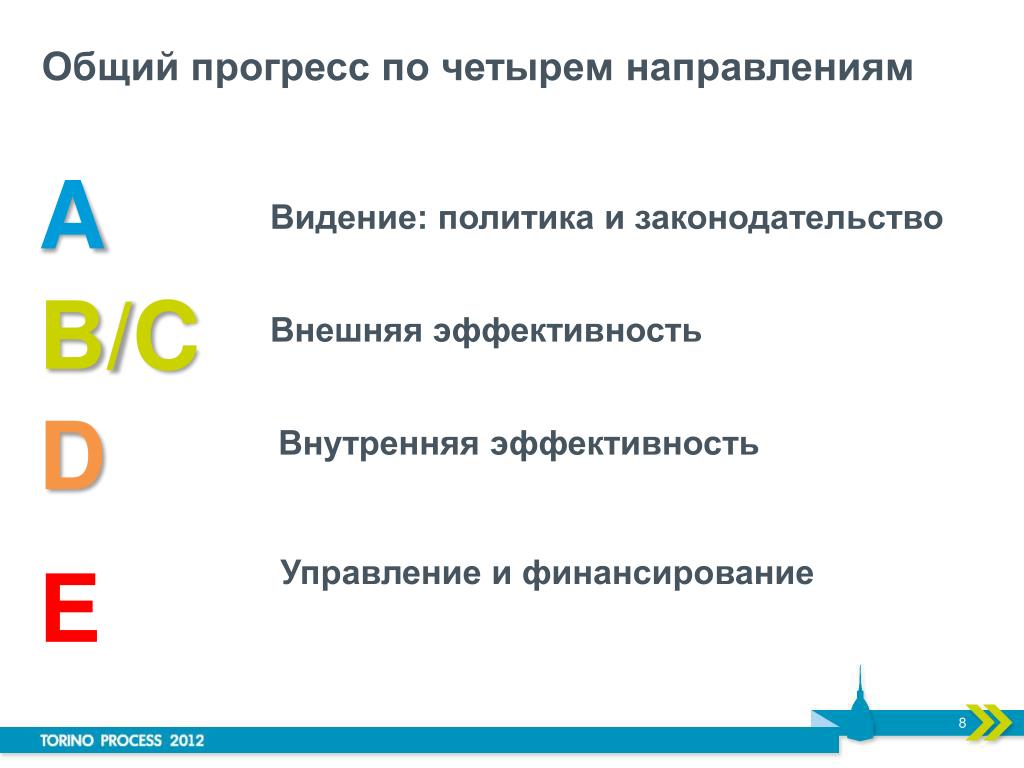 Общий прогресс по четырем направлениям

A

Видение: политика и законодательство

B/C

Внешняя эффективность

D

Внутренняя эффективность

E

Управление и финансирование

TORINO PROCESS 2012

8